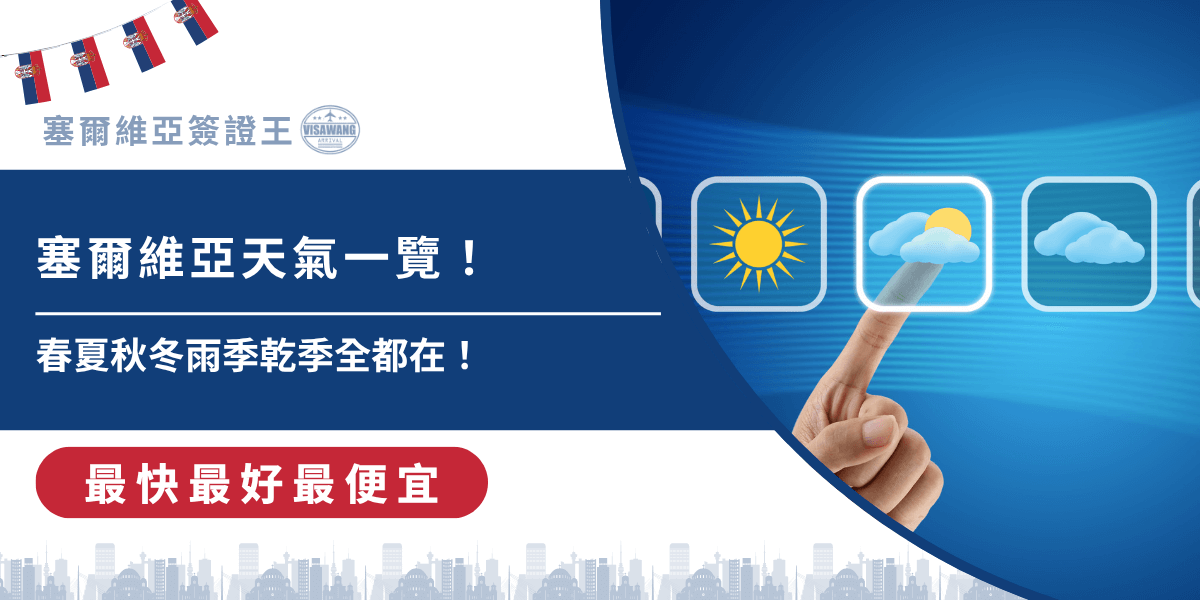 塞爾維亞簽證王

VISAWANG
ARRIVAL

塞爾維亞天氣一覽！

春夏秋冬雨季乾季全都在！

最快最好最便宜